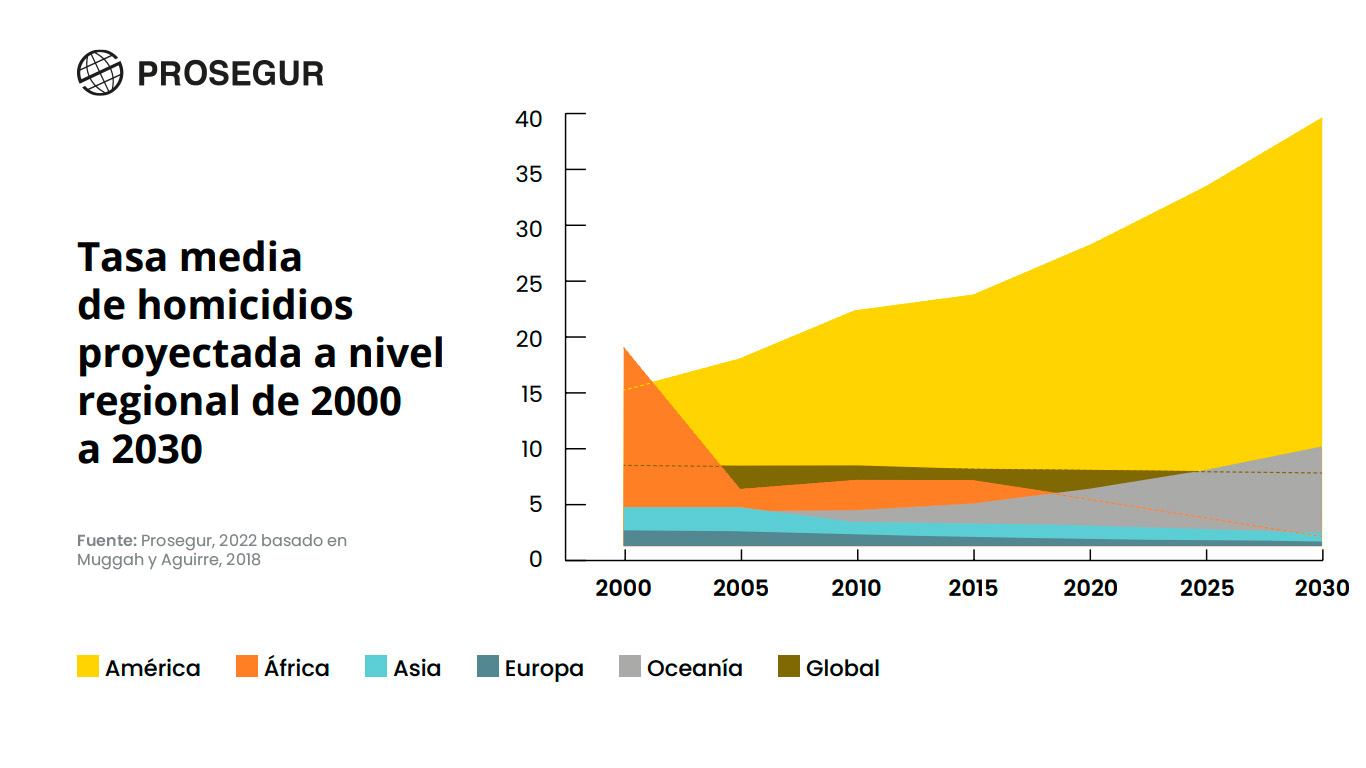 PROSEGUR

Tasa media de homicidios proyectada a nivel regional de 2000 a 2030

Fuente: Prosegur, 2022 basado en Muggah y Aguirre, 2018

40
35
30
25
20
15
10
5
0

2000 2005 2010 2015 2020 2025 2030

América África Asia Europa Oceanía Global